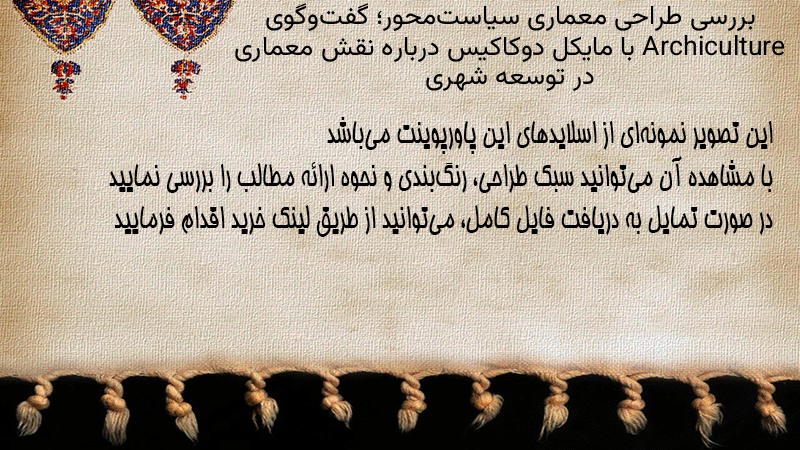 بررسی طراحی معماری سیاست‌محور؛ گفت‌وگوی Archiculture با مایکل دوکاکیس درباره نقش معماری در توسعه شهری

این تصویر نمونه‌ای از اسلایدهای این پاورپوینت می‌باشد
با مشاهده آن می‌توانید سبک طراحی، رنگ‌بندی و نحوه ارائه مطالب را بررسی نمایید
در صورت تمایل به دریافت فایل کامل، می‌توانید از طریق لینک خرید اقدام فرمایید